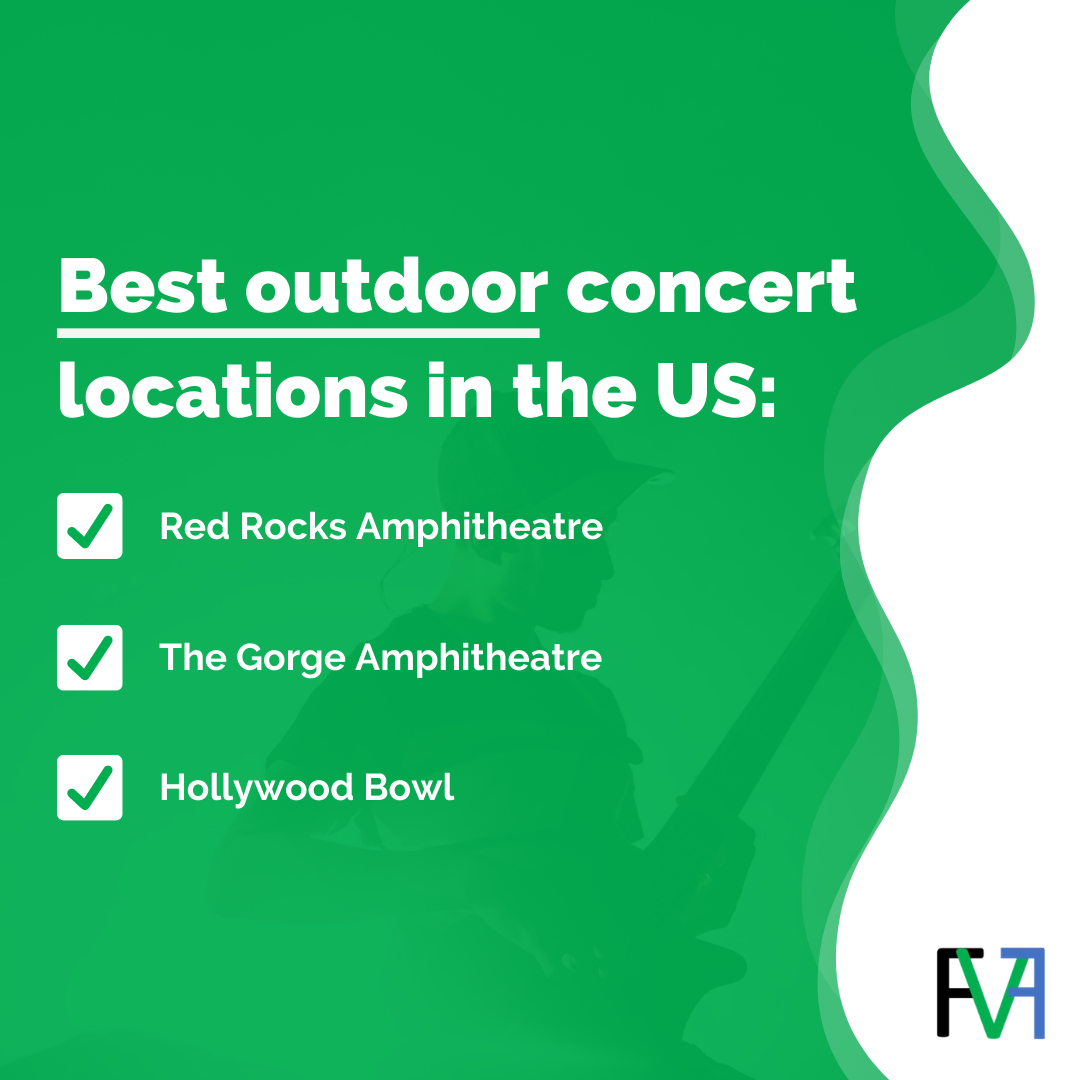 Best outdoor concert locations in the US:

Red Rocks Amphitheatre

The Gorge Amphitheatre

Hollywood Bowl

FVA